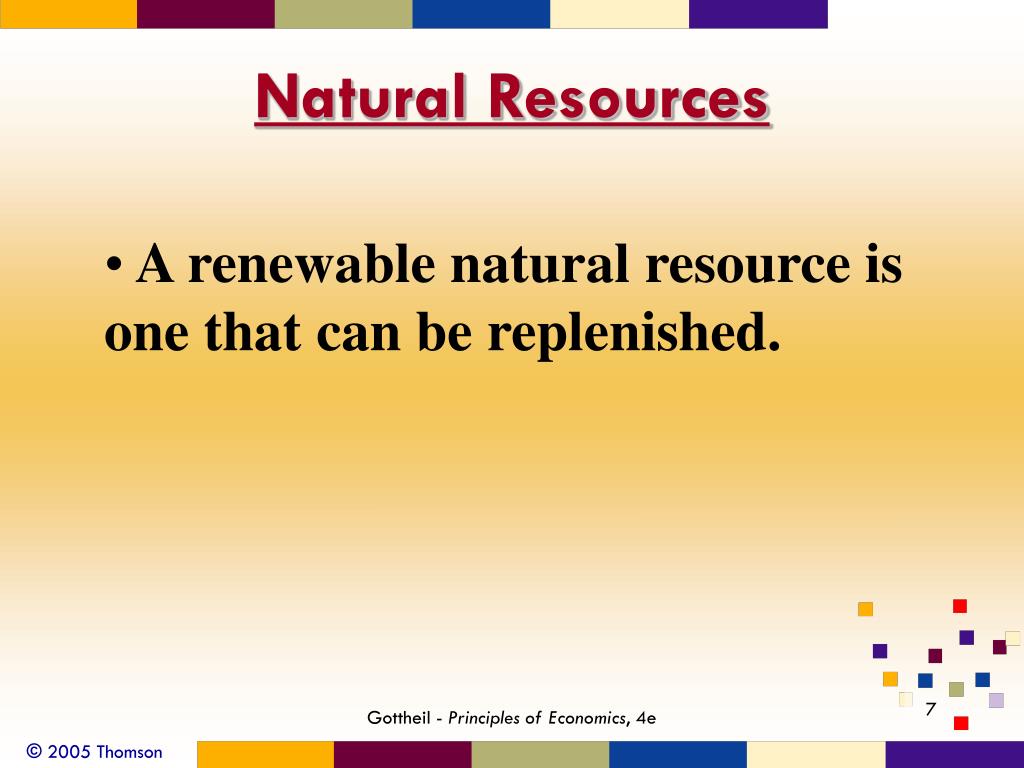 Natural Resources

• A renewable natural resource is one that can be replenished.

Gottheil - Principles of Economics, 4e

7

© 2005 Thomson